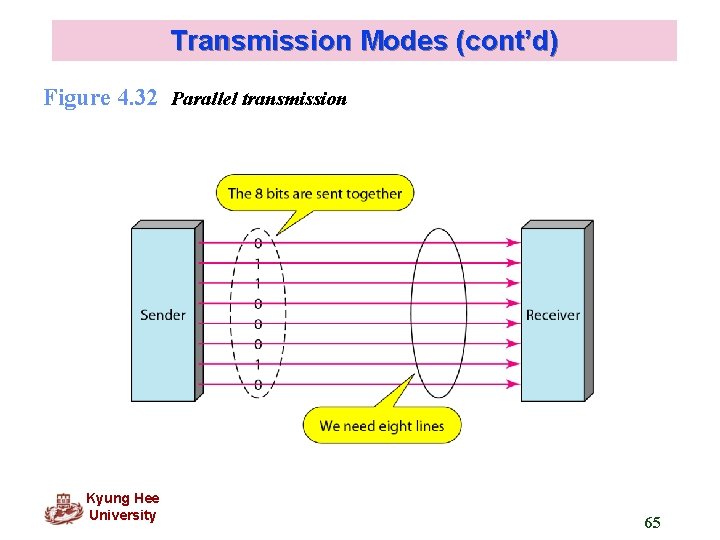 Transmission Modes (cont'd)

Figure 4.32 Parallel transmission

The 8 bits are sent together

Sender

0
1
1
0
0
0
1
0

Receiver

We need eight lines

Kyung Hee University

65